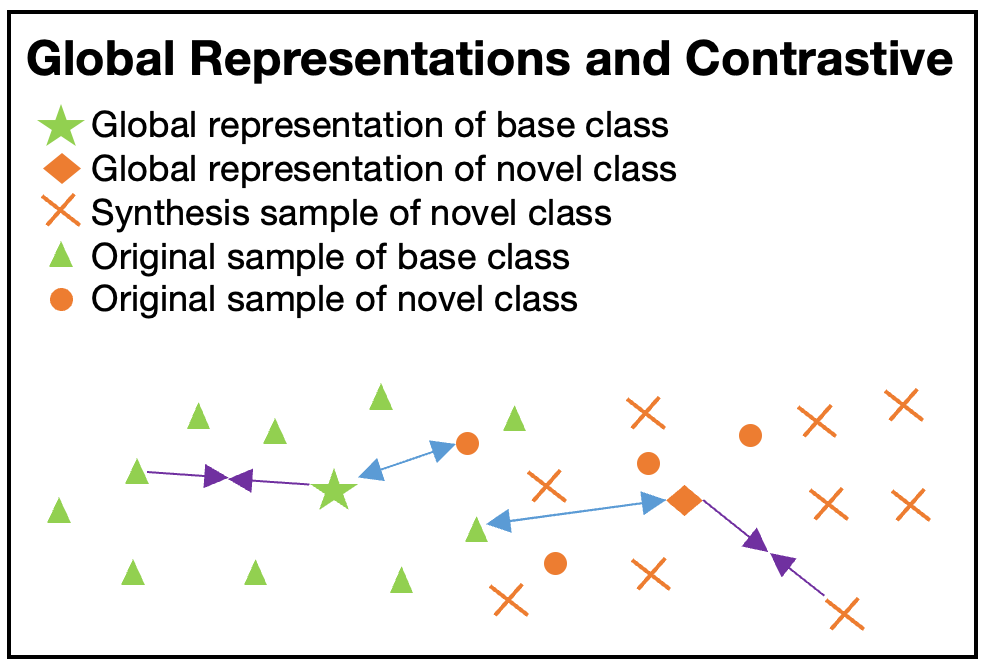 Global Representations and Contrastive

Global representation of base class
Global representation of novel class
Synthesis sample of novel class
Original sample of base class
Original sample of novel class